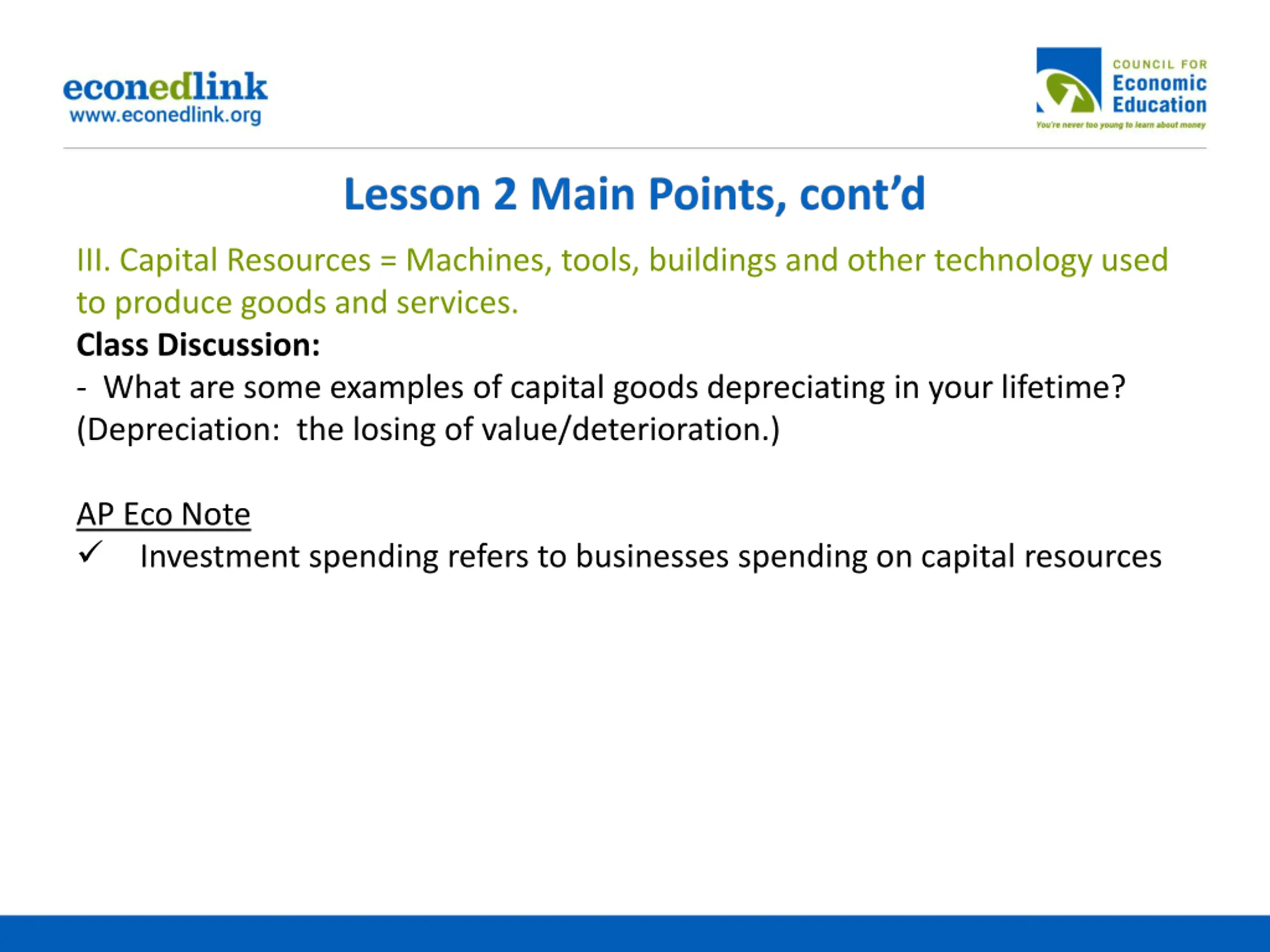 econedlink
www.econedlink.org

COUNCIL FOR
Economic
Education
You're never too young to learn about money

Lesson 2 Main Points, cont'd

III. Capital Resources = Machines, tools, buildings and other technology used to produce goods and services.

Class Discussion:

- What are some examples of capital goods depreciating in your lifetime? (Depreciation: the losing of value/deterioration.)

AP Eco Note

✓ Investment spending refers to businesses spending on capital resources